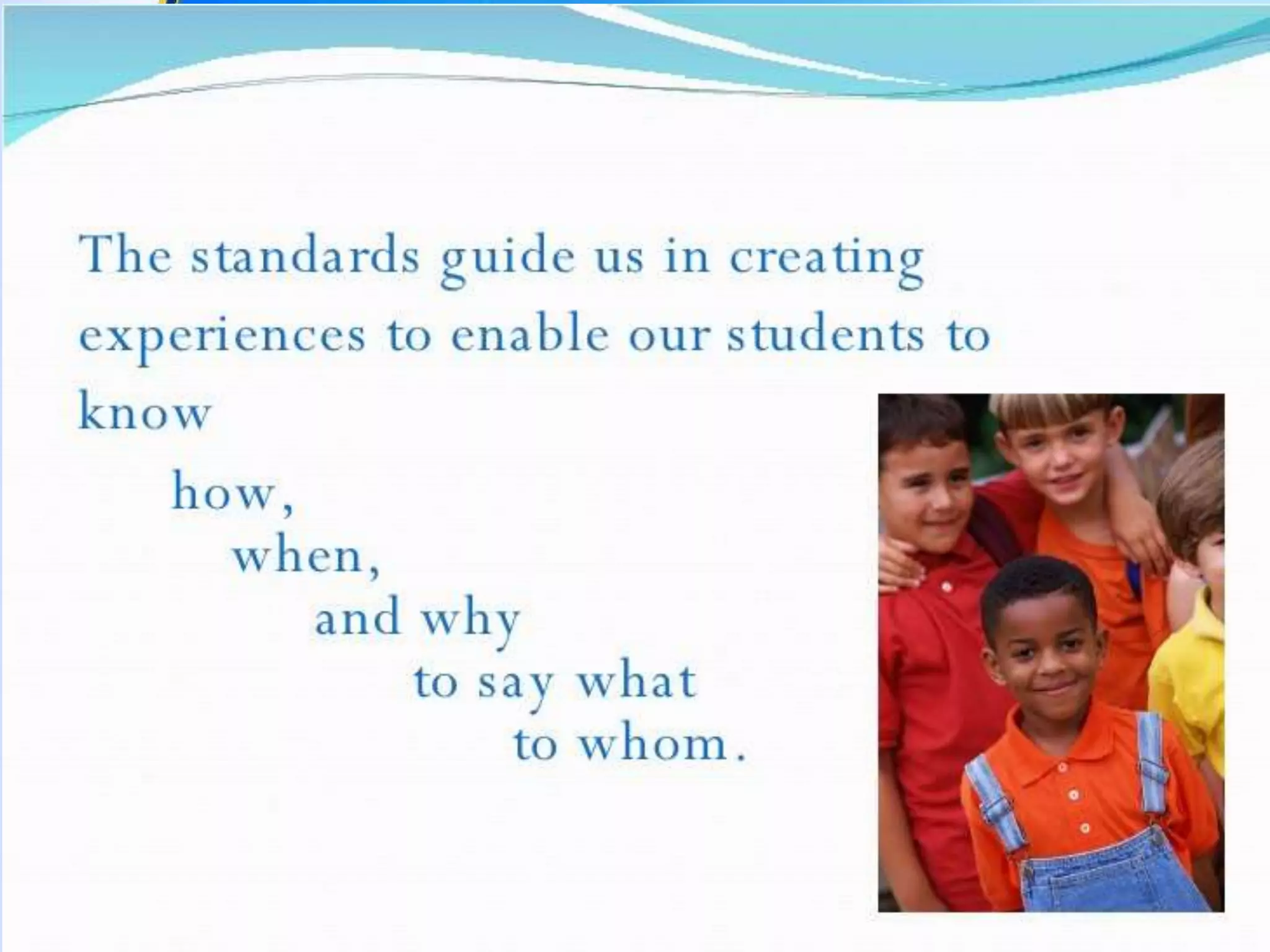 The standards guide us in creating experiences to enable our students to know

how,

when,

and why

to say what

to whom.